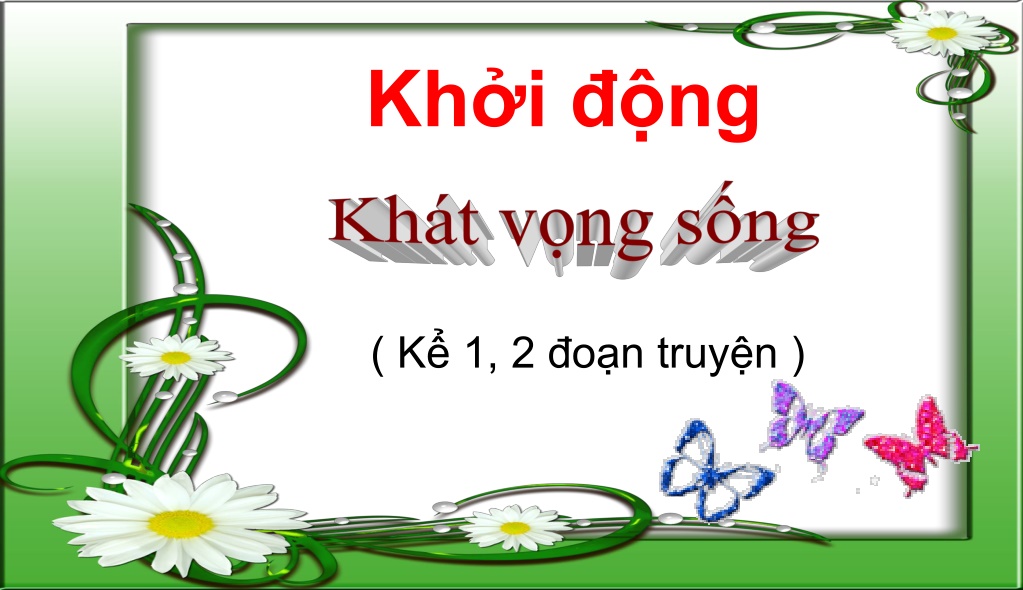 Khởi động

Khát vọng sống

( Kể 1, 2 đoạn truyện )